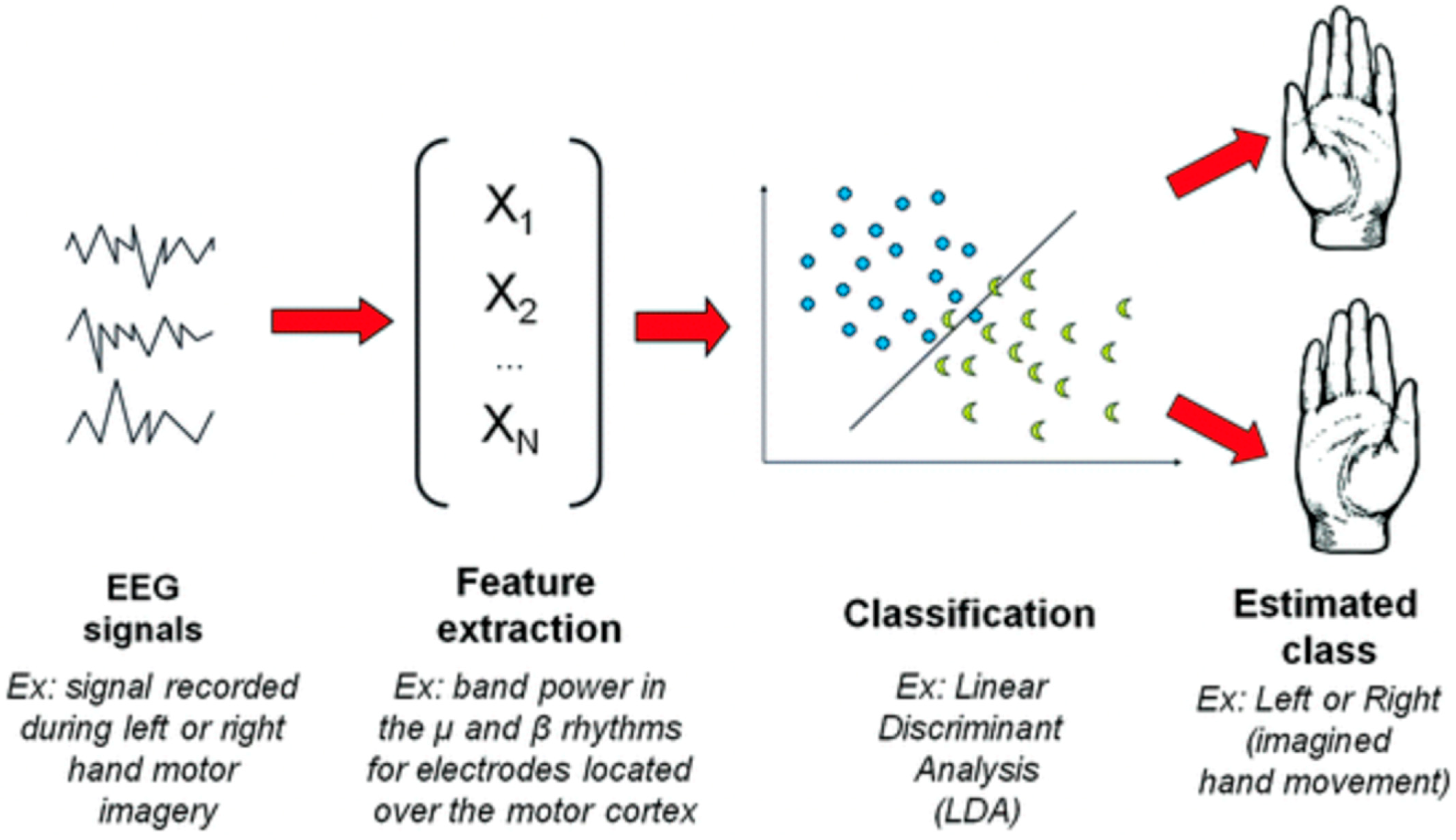 $X_1$
$X_2$
...
$X_N$

EEG signals

Ex: signal recorded during left or right hand motor imagery

Feature extraction

Ex: band power in the μ and β rhythms for electrodes located over the motor cortex

Classification

Ex: Linear Discriminant Analysis (LDA)

Estimated class

Ex: Left or Right (imagined hand movement)